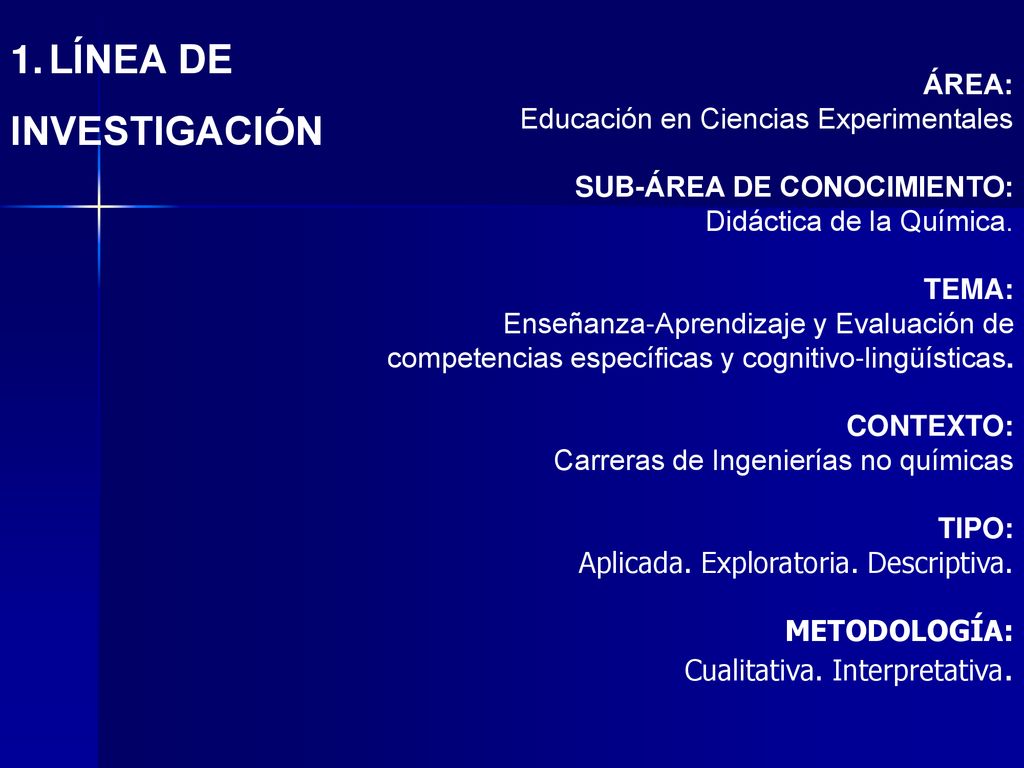 1. LÍNEA DE INVESTIGACIÓN

ÁREA:
Educación en Ciencias Experimentales

SUB-ÁREA DE CONOCIMIENTO:
Didáctica de la Química.

TEMA:
Enseñanza-Aprendizaje y Evaluación de competencias específicas y cognitivo-lingüísticas.

CONTEXTO:
Carreras de Ingenierías no químicas

TIPO:
Aplicada. Exploratoria. Descriptiva.

METODOLOGÍA:
Cualitativa. Interpretativa.